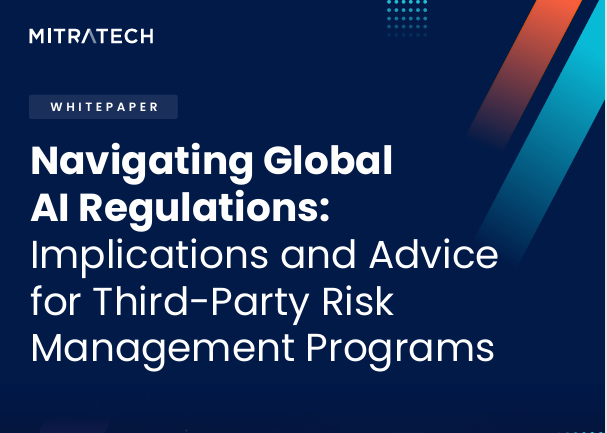 MITRATECH

WHITEPAPER

Navigating Global AI Regulations: Implications and Advice for Third-Party Risk Management Programs